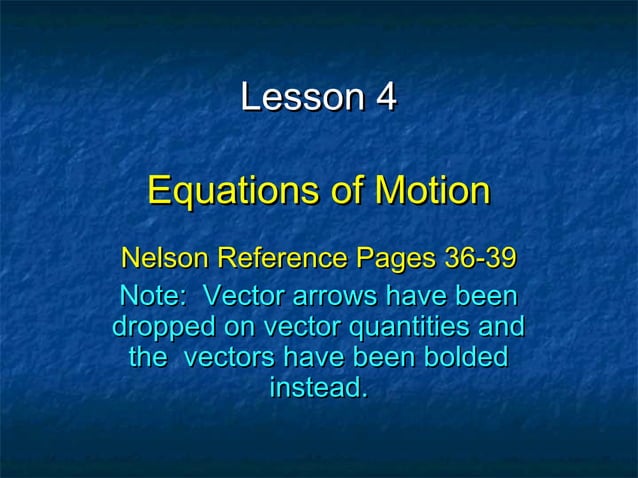 Lesson 4

Equations of Motion

Nelson Reference Pages 36-39

Note: Vector arrows have been dropped on vector quantities and the vectors have been bolded instead.